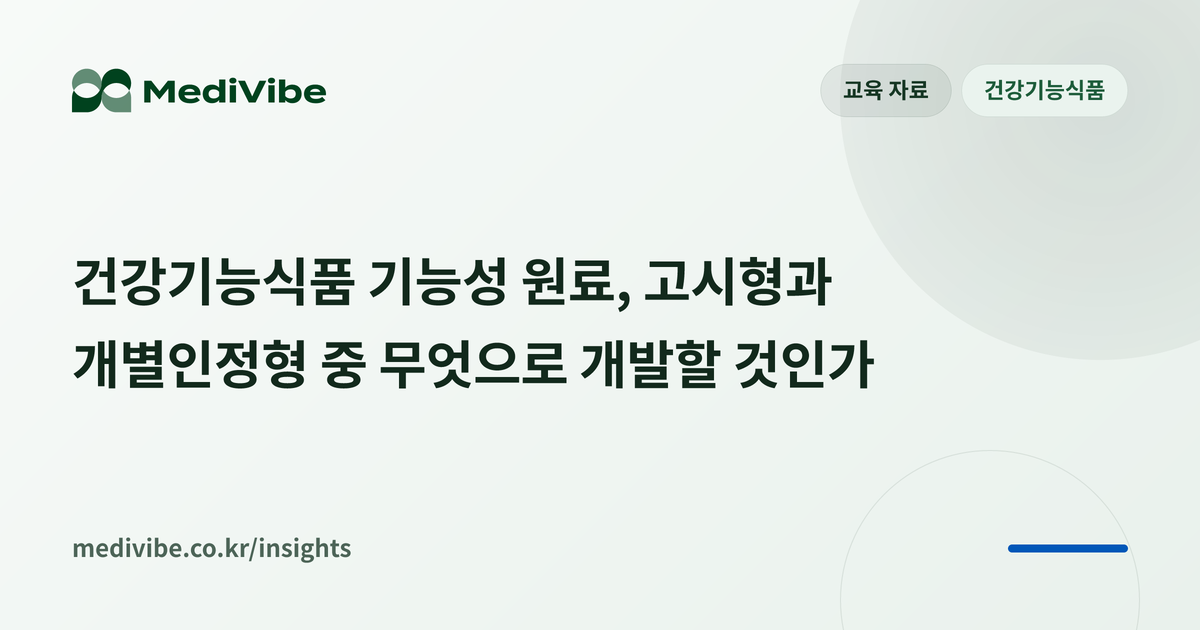 MediVibe

교육 자료

건강기능식품

건강기능식품 기능성 원료, 고시형과 개별인정형 중 무엇으로 개발할 것인가

medivibe.co.kr/insights